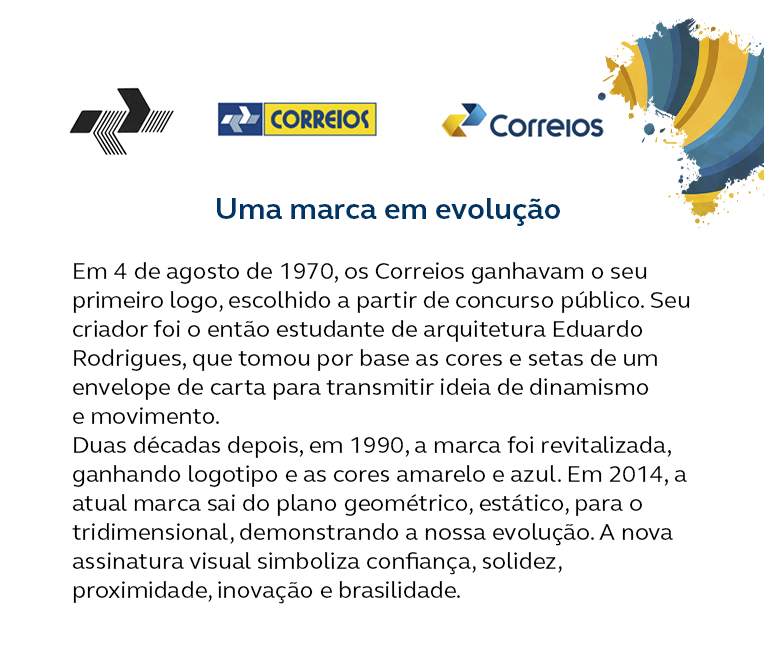 CORREIOS

Correios

Uma marca em evolução

Em 4 de agosto de 1970, os Correios ganhavam o seu primeiro logo, escolhido a partir de concurso público. Seu criador foi o então estudante de arquitetura Eduardo Rodrigues, que tomou por base as cores e setas de um envelope de carta para transmitir ideia de dinamismo e movimento.
Duas décadas depois, em 1990, a marca foi revitalizada, ganhando logotipo e as cores amarelo e azul. Em 2014, a atual marca sai do plano geométrico, estático, para o tridimensional, demonstrando a nossa evolução. A nova assinatura visual simboliza confiança, solidez, proximidade, inovação e brasilidade.